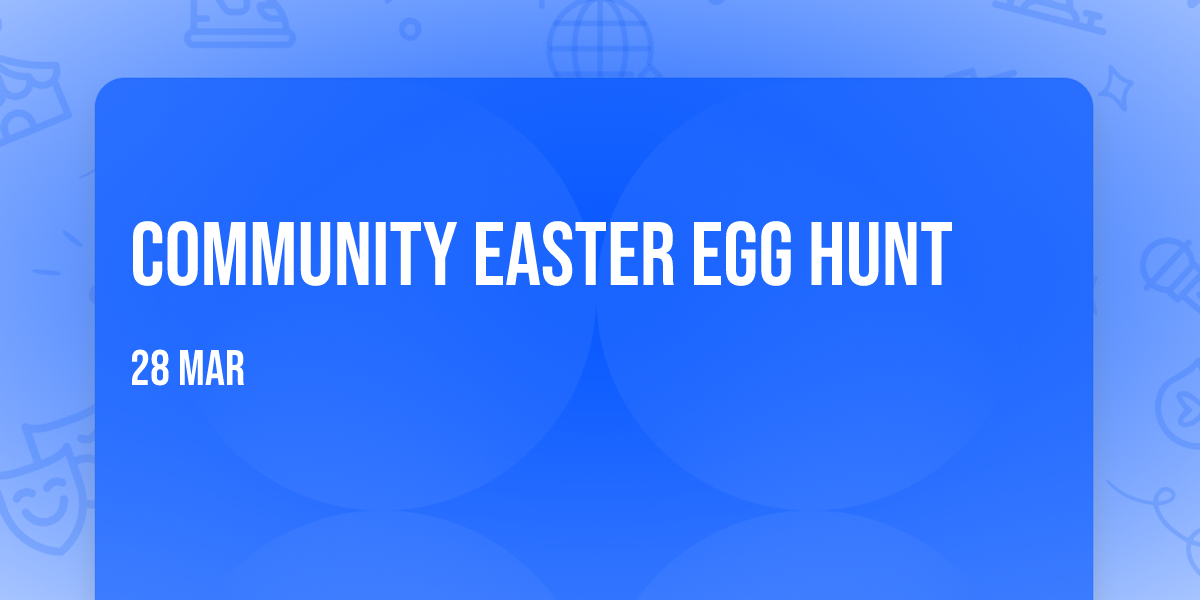 COMMUNITY EASTER EGG HUNT

28 MAR